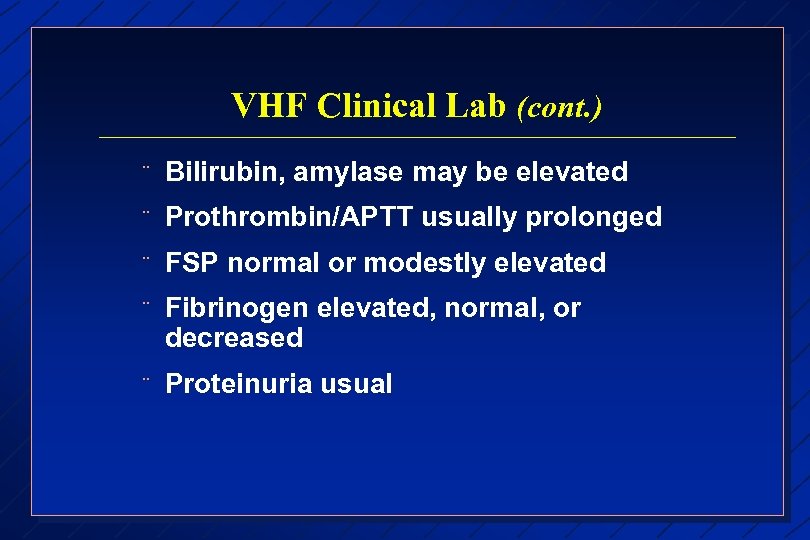 VHF Clinical Lab (cont.)

¨ Bilirubin, amylase may be elevated

¨ Prothrombin/APTT usually prolonged

¨ FSP normal or modestly elevated

¨ Fibrinogen elevated, normal, or decreased

¨ Proteinuria usual